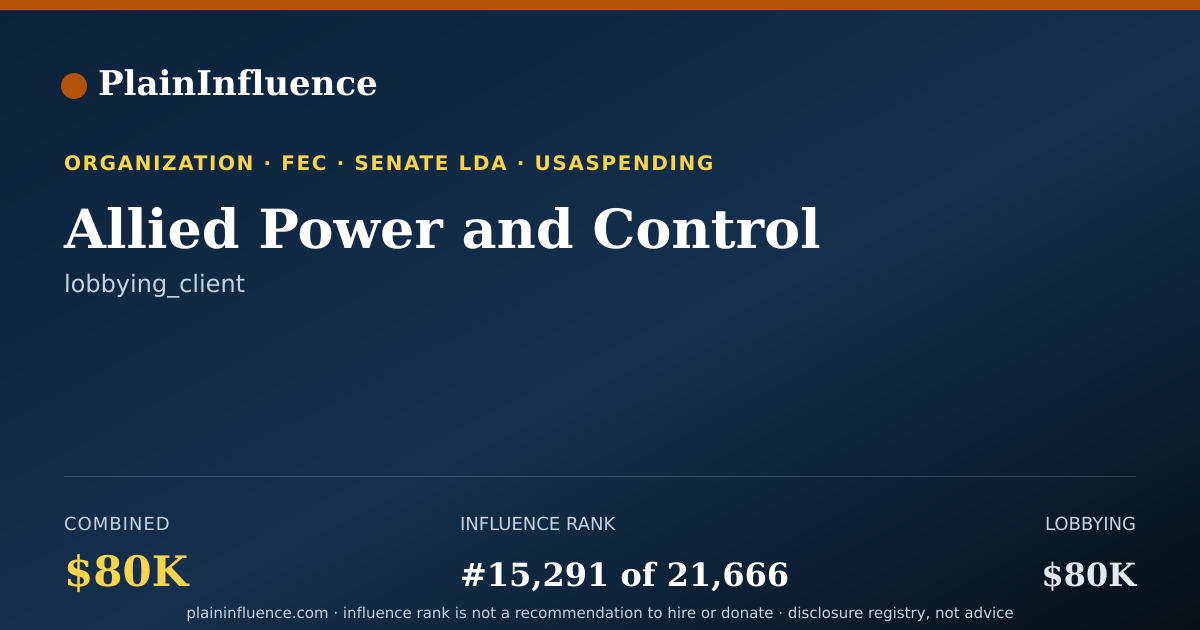 PlainInfluence

ORGANIZATION · FEC · SENATE LDA · USASPENDING

Allied Power and Control

lobbying_client

COMBINED
$80K

INFLUENCE RANK
#15,291 of 21,666

LOBBYING
$80K

plaininfluence.com · influence rank is not a recommendation to hire or donate · disclosure registry, not advice